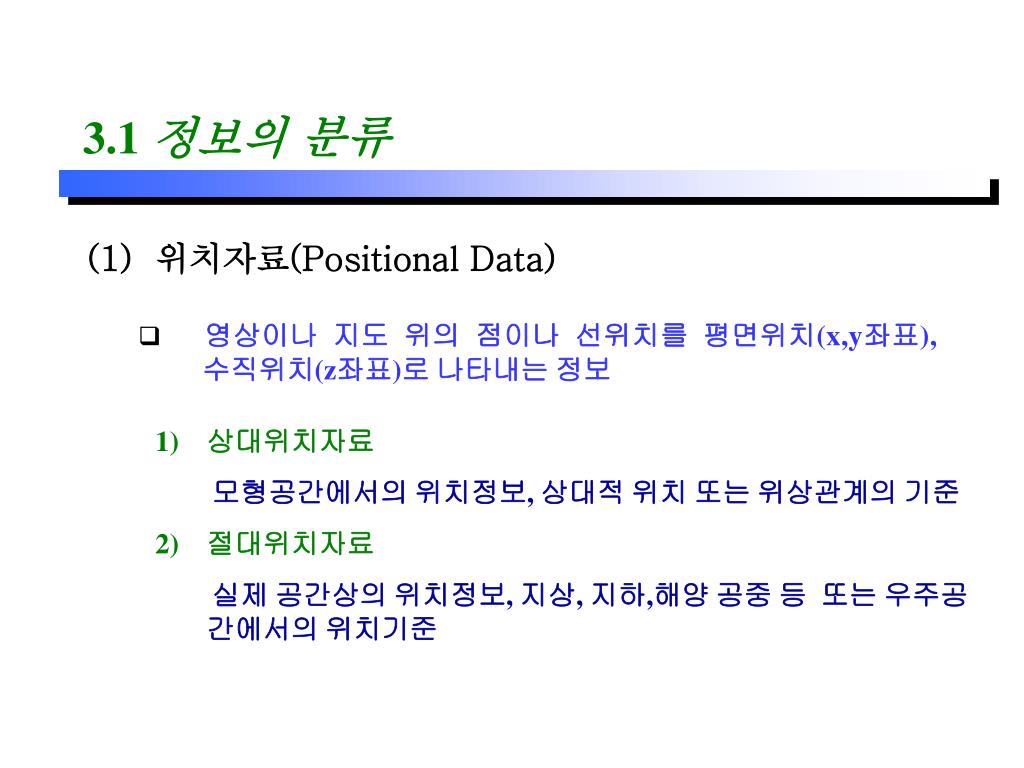 3.1 정보의 분류

(1) 위치자료(Positional Data)

❑ 영상이나 지도 위의 점이나 선위치를 평면위치(x,y좌표), 수직위치(z좌표)로 나타내는 정보

1) 상대위치자료

모형공간에서의 위치정보, 상대적 위치 또는 위상관계의 기준

2) 절대위치자료

실제 공간상의 위치정보, 지상, 지하,해양 공중 등 또는 우주공간에서의 위치기준